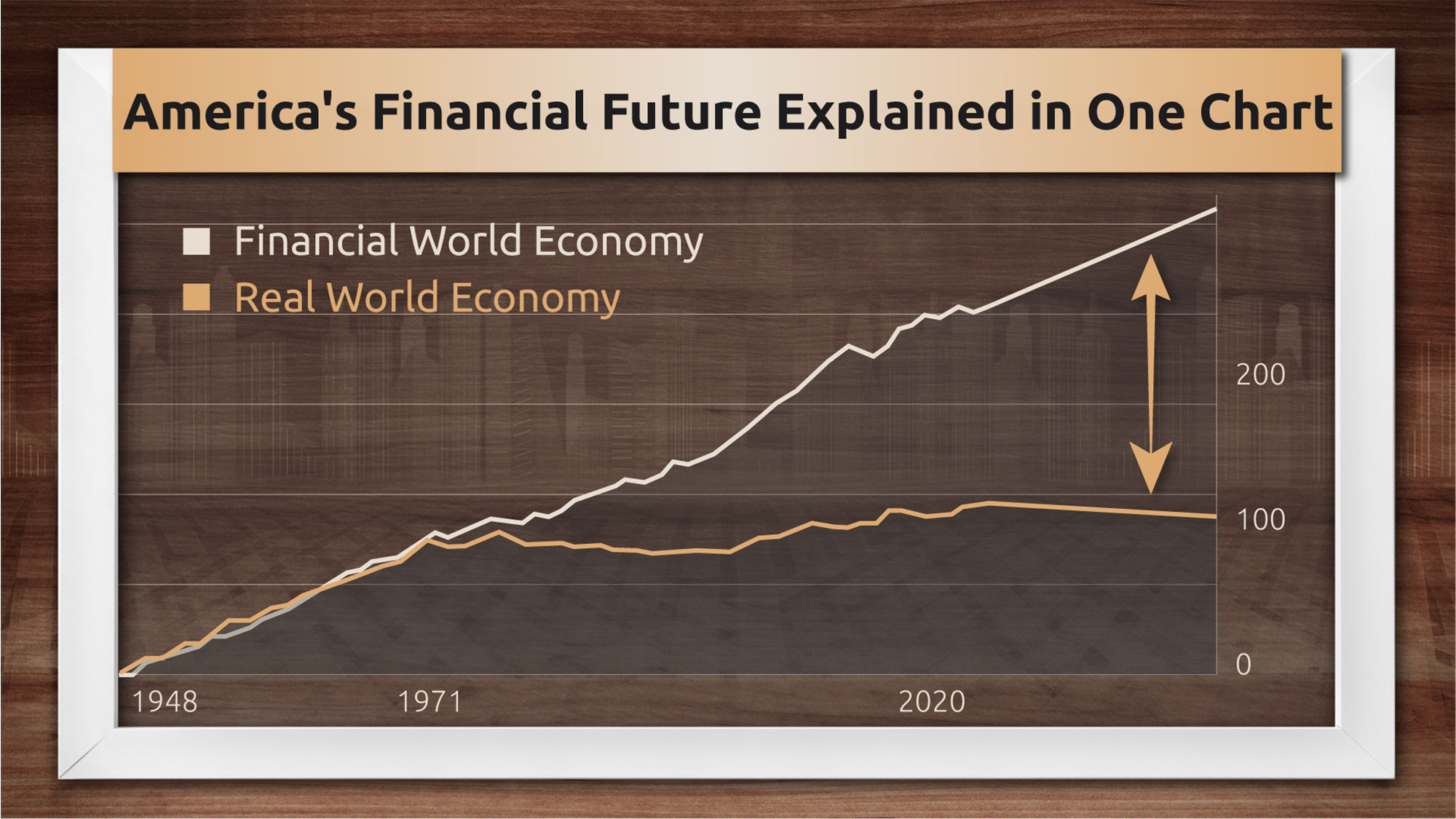 America's Financial Future Explained in One Chart

Financial World Economy
Real World Economy

200
100
0

1948
1971
2020